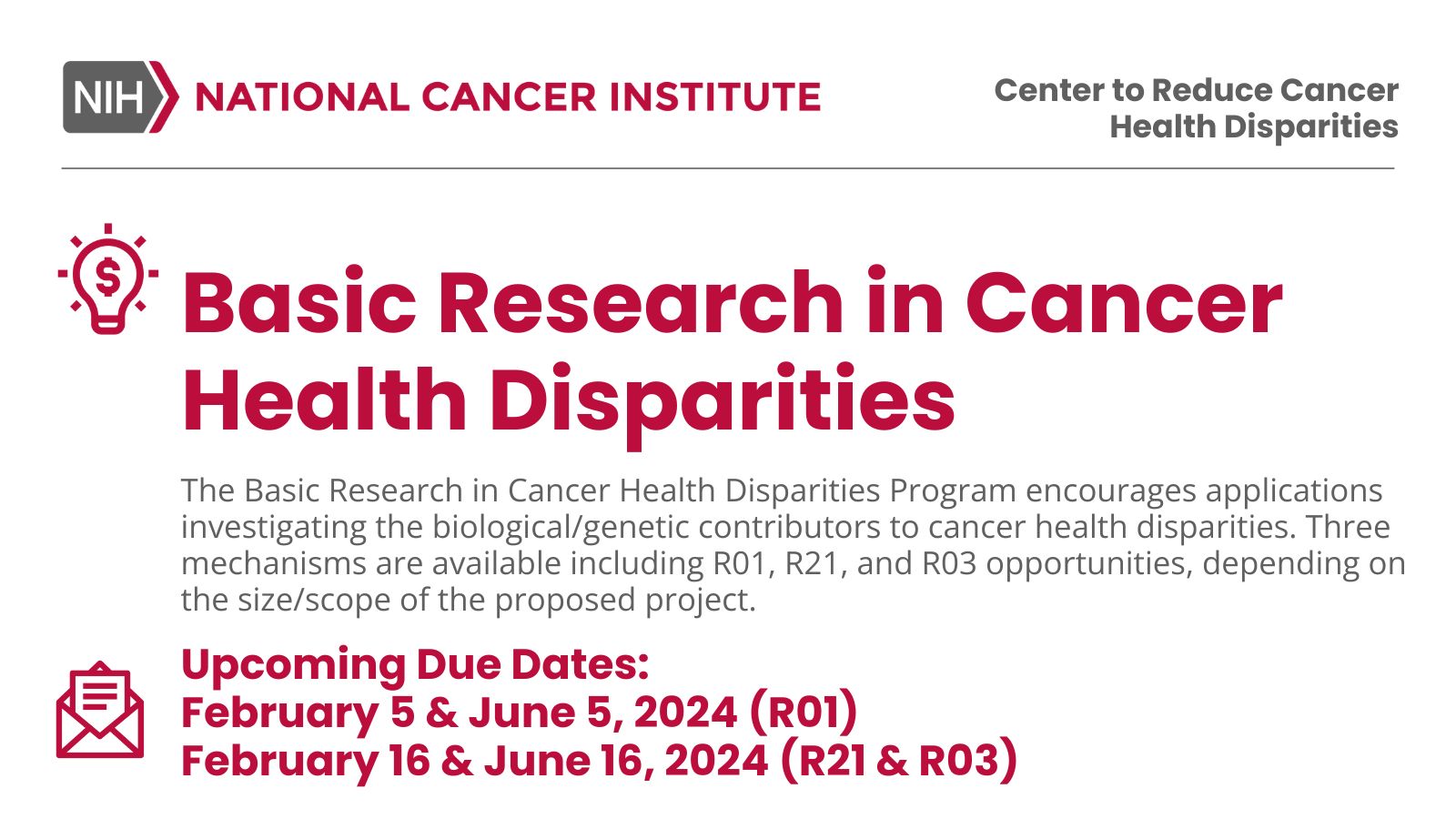 NIH NATIONAL CANCER INSTITUTE

Center to Reduce Cancer Health Disparities

Basic Research in Cancer Health Disparities

The Basic Research in Cancer Health Disparities Program encourages applications investigating the biological/genetic contributors to cancer health disparities. Three mechanisms are available including R01, R21, and R03 opportunities, depending on the size/scope of the proposed project.

Upcoming Due Dates:
February 5 & June 5, 2024 (R01)
February 16 & June 16, 2024 (R21 & R03)